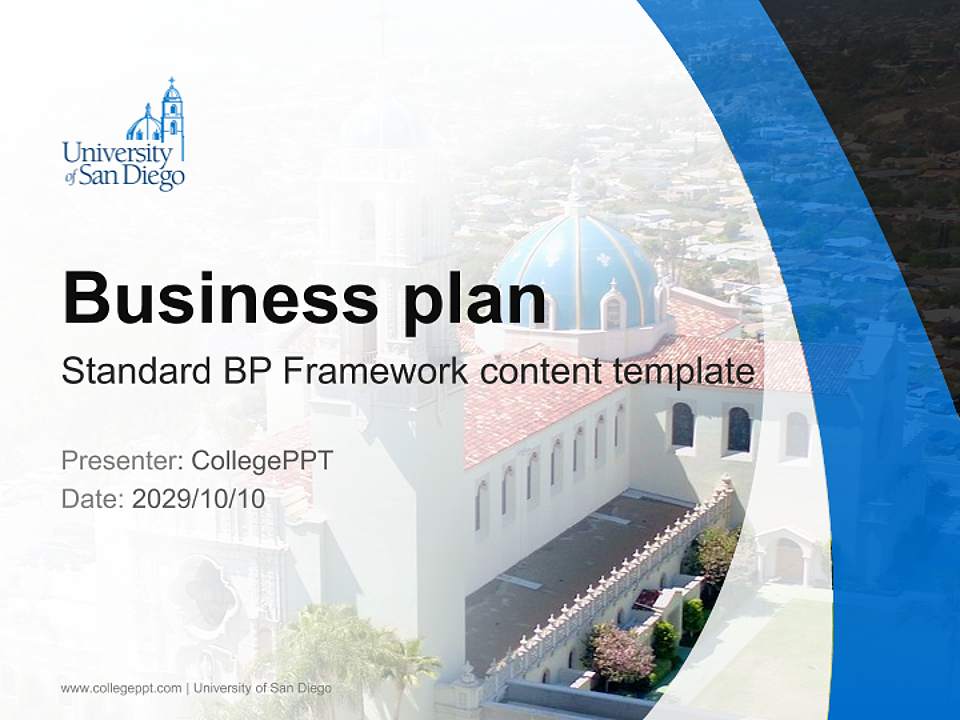 University of San Diego

Business plan

Standard BP Framework content template

Presenter: CollegePPT
Date: 2029/10/10

www.collegeppt.com | University of San Diego